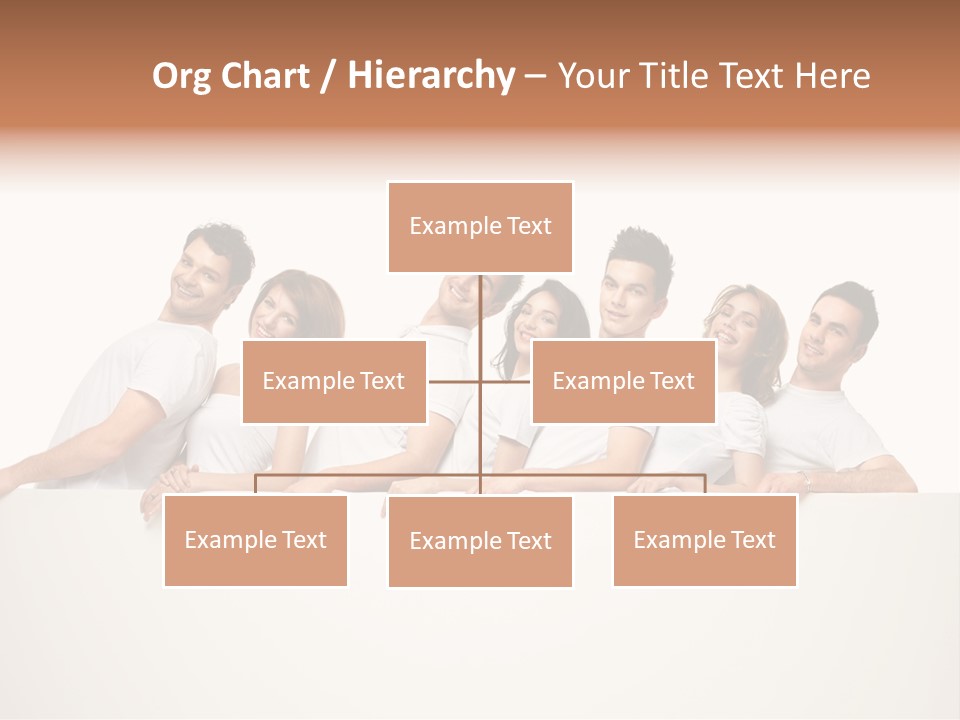 Org Chart / Hierarchy – Your Title Text Here

Example Text

Example Text

Example Text

Example Text

Example Text

Example Text